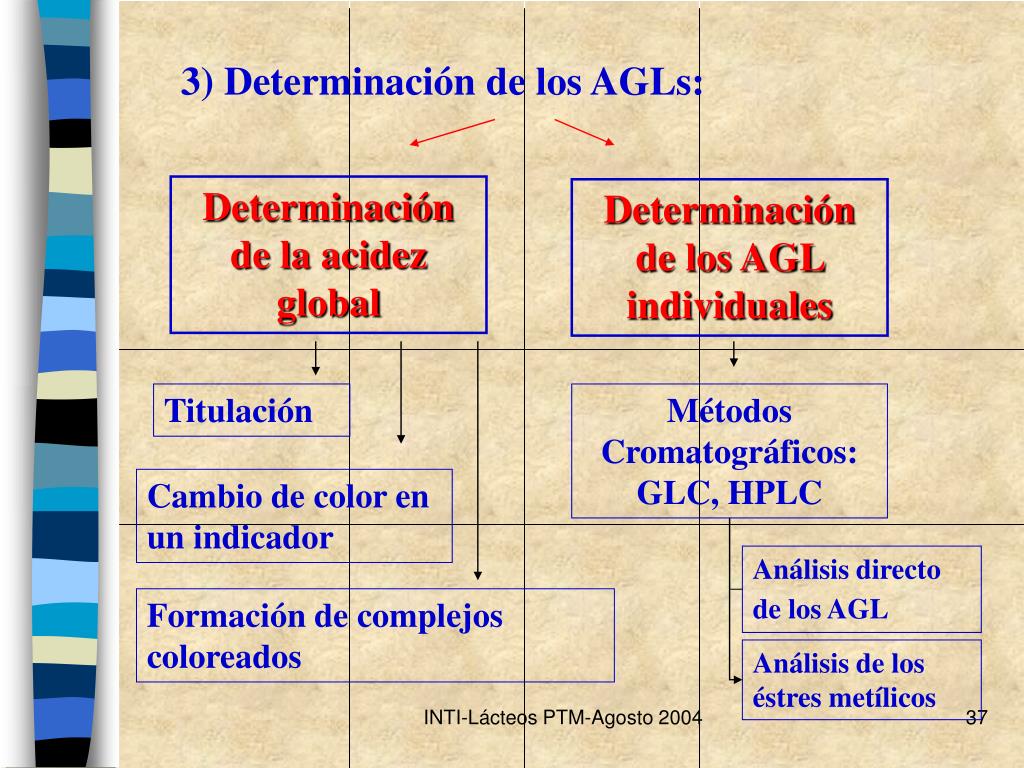 3) Determinación de los AGLs:

Determinación de la acidez global

Determinación de los AGL individuales

Titulación

Cambio de color en un indicador

Formación de complejos coloreados

Métodos Cromatográficos: GLC, HPLC

Análisis directo de los AGL

Análisis de los éstres metílicos

INTI-Lácteos PTM-Agosto 2004

37